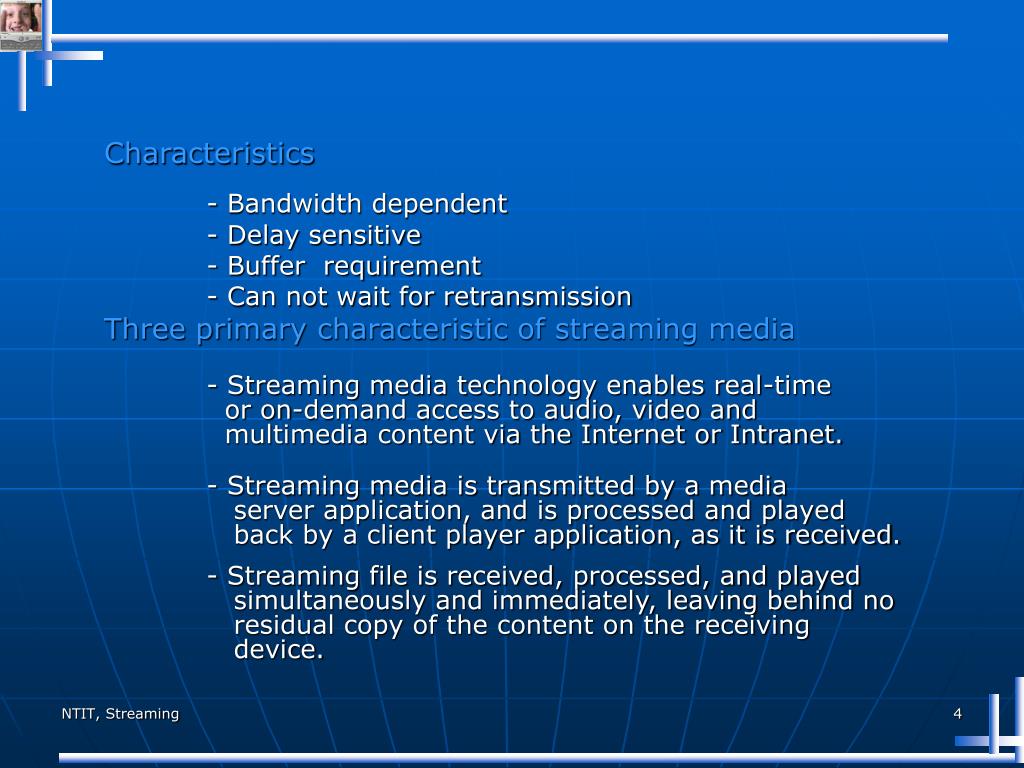 Characteristics

- Bandwidth dependent
- Delay sensitive
- Buffer requirement
- Can not wait for retransmission

Three primary characteristic of streaming media

- Streaming media technology enables real-time or on-demand access to audio, video and multimedia content via the Internet or Intranet.

- Streaming media is transmitted by a media server application, and is processed and played back by a client player application, as it is received.

- Streaming file is received, processed, and played simultaneously and immediately, leaving behind no residual copy of the content on the receiving device.

NTIT, Streaming

4